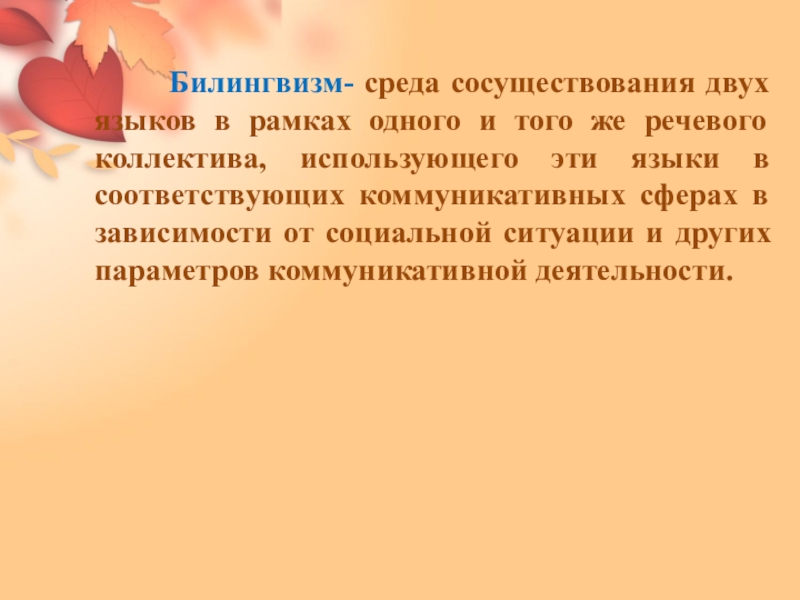 Билингвизм- среда сосуществования двух языков в рамках одного и того же речевого коллектива, использующего эти языки в соответствующих коммуникативных сферах в зависимости от социальной ситуации и других параметров коммуникативной деятельности.